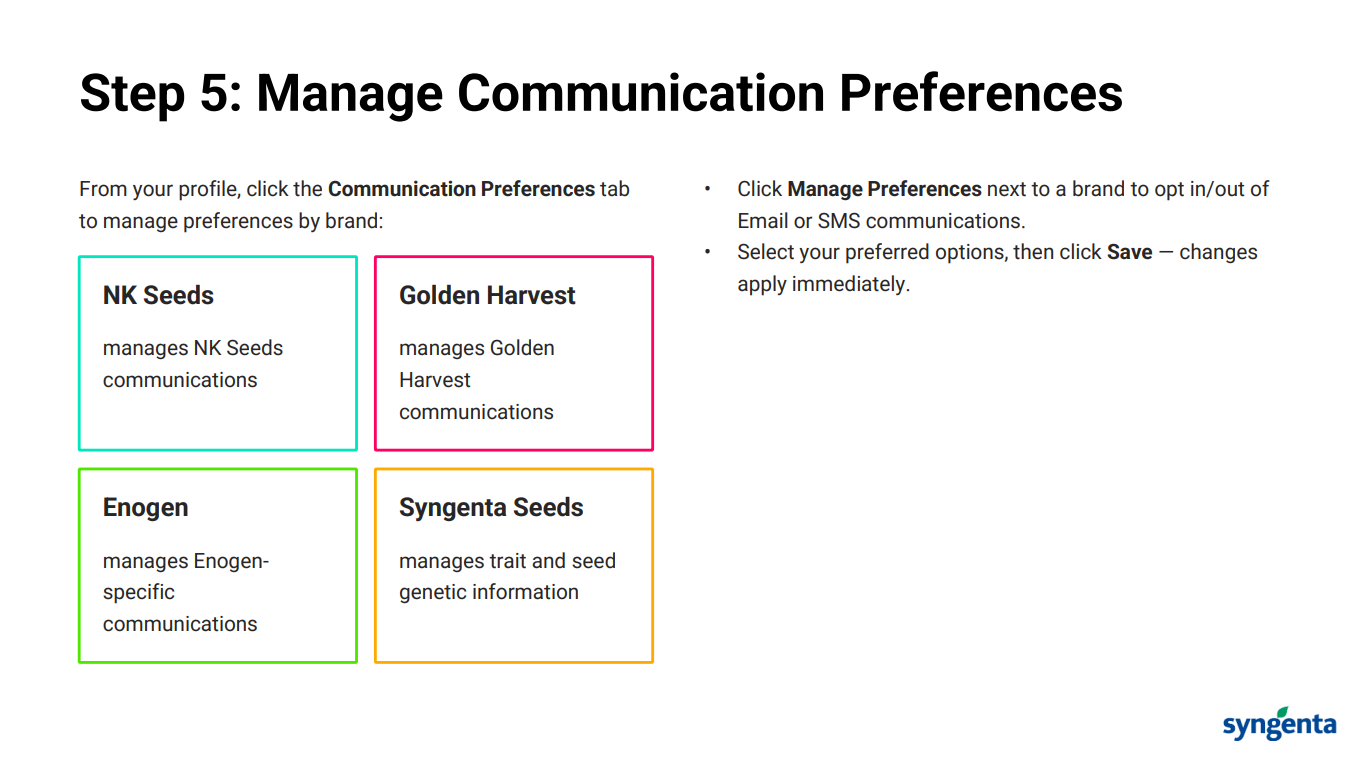 Step 5: Manage Communication Preferences

From your profile, click the Communication Preferences tab to manage preferences by brand:

NK Seeds

manages NK Seeds communications

Golden Harvest

manages Golden Harvest communications

Enogen

manages Enogen-specific communications

Syngenta Seeds

manages trait and seed genetic information

• Click Manage Preferences next to a brand to opt in/out of Email or SMS communications.
• Select your preferred options, then click Save — changes apply immediately.

syngenta